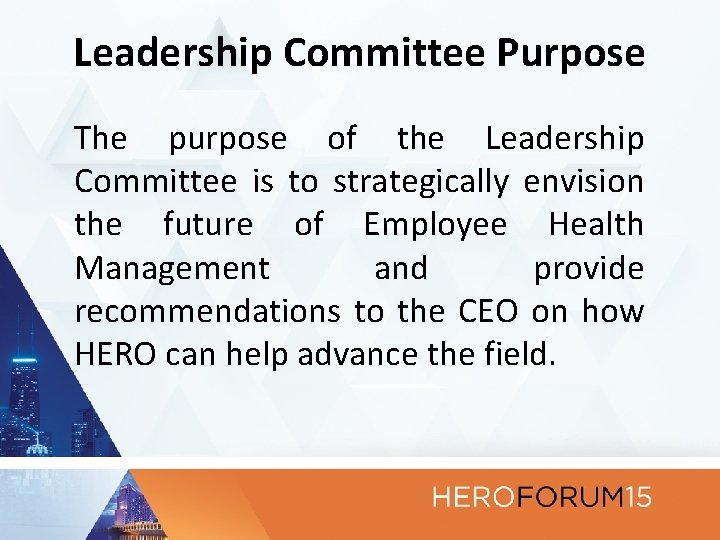 Leadership Committee Purpose

The purpose of the Leadership Committee is to strategically envision the future of Employee Health Management and provide recommendations to the CEO on how HERO can help advance the field.

HEROFORUM15